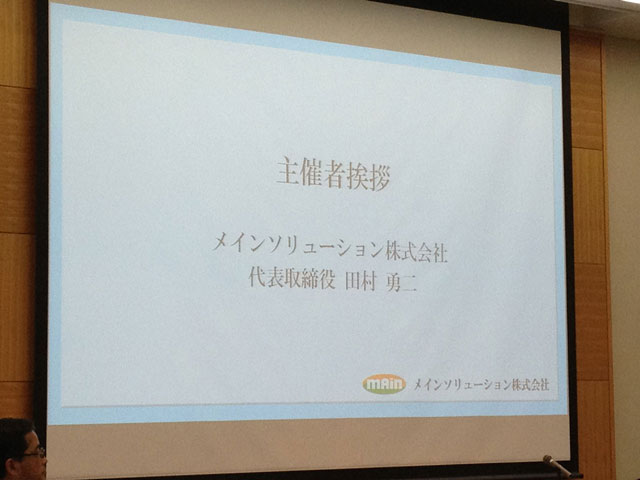 主催者挨拶

メインソリューション株式会社
代表取締役 田村 勇二

mAin メインソリューション株式会社